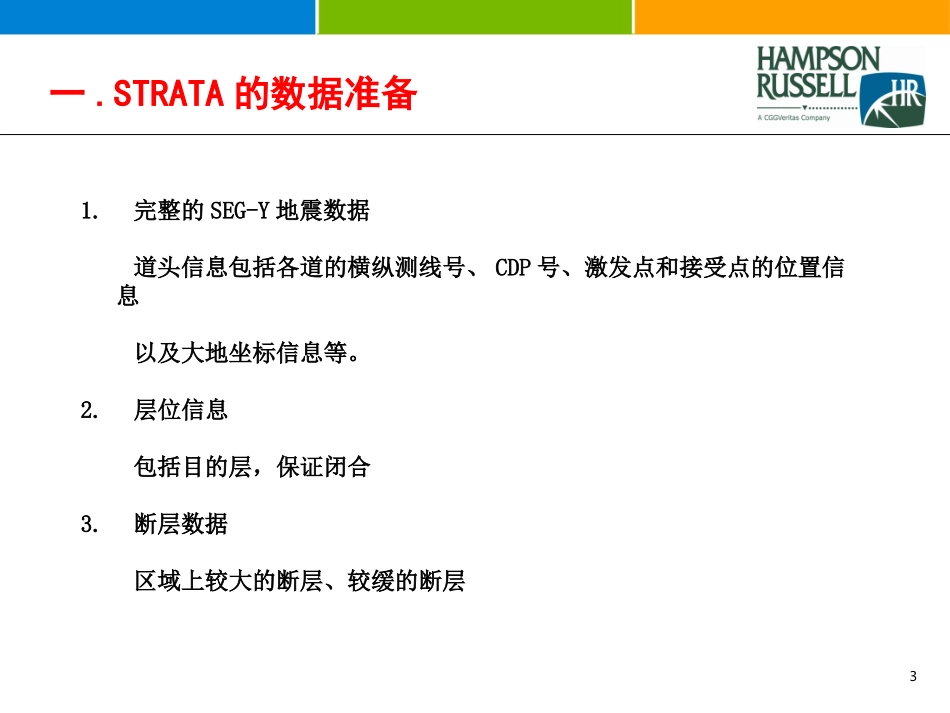 一 . STRATA 的数据准备

HAMPSON RUSSELL
A CGGVeritas Company
HR

1. 完整的 SEG-Y 地震数据

道头信息包括各道的横纵测线号、 CDP 号、激发点和接受点的位置信息

以及大地坐标信息等。

2. 层位信息

包括目的层，保证闭合

3. 断层数据

区域上较大的断层、较缓的断层

3